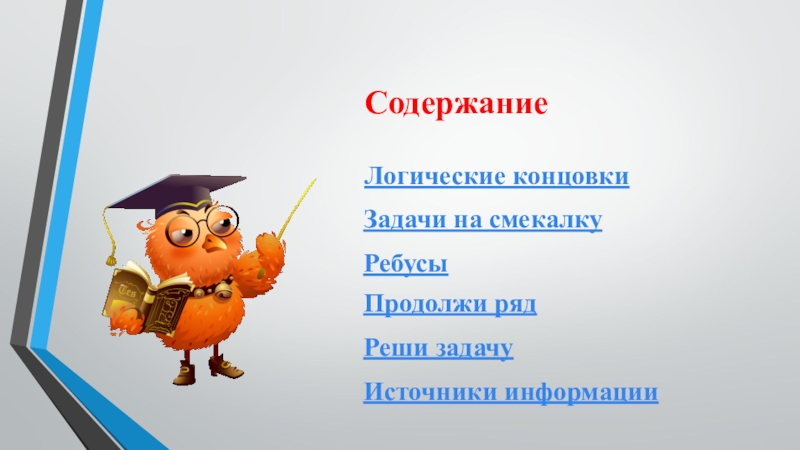 Содержание

Логические концовки

Задачи на смекалку

Ребусы

Продолжи ряд

Реши задачу

Источники информации